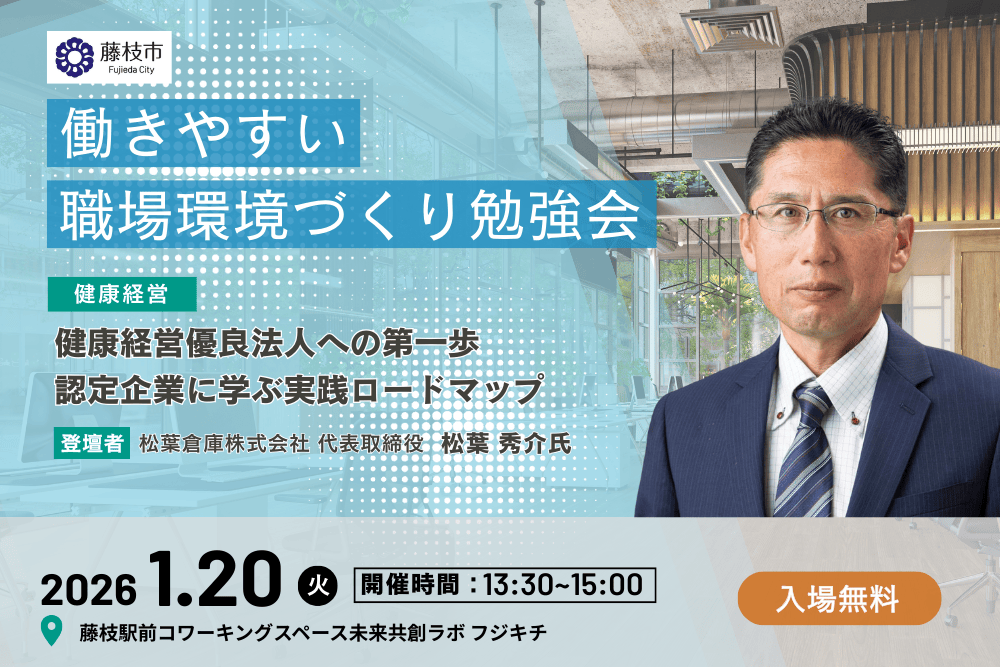 藤枝市
Fujieda City

働きやすい
職場環境づくり勉強会

健康経営

健康経営優良法人への第一歩
認定企業に学ぶ実践ロードマップ

登壇者 松葉倉庫株式会社 代表取締役 松葉 秀介氏

2026 1.20 火 開催時間：13:30~15:00

藤枝駅前コワーキングスペース未来共創ラボ フジキチ

入場無料